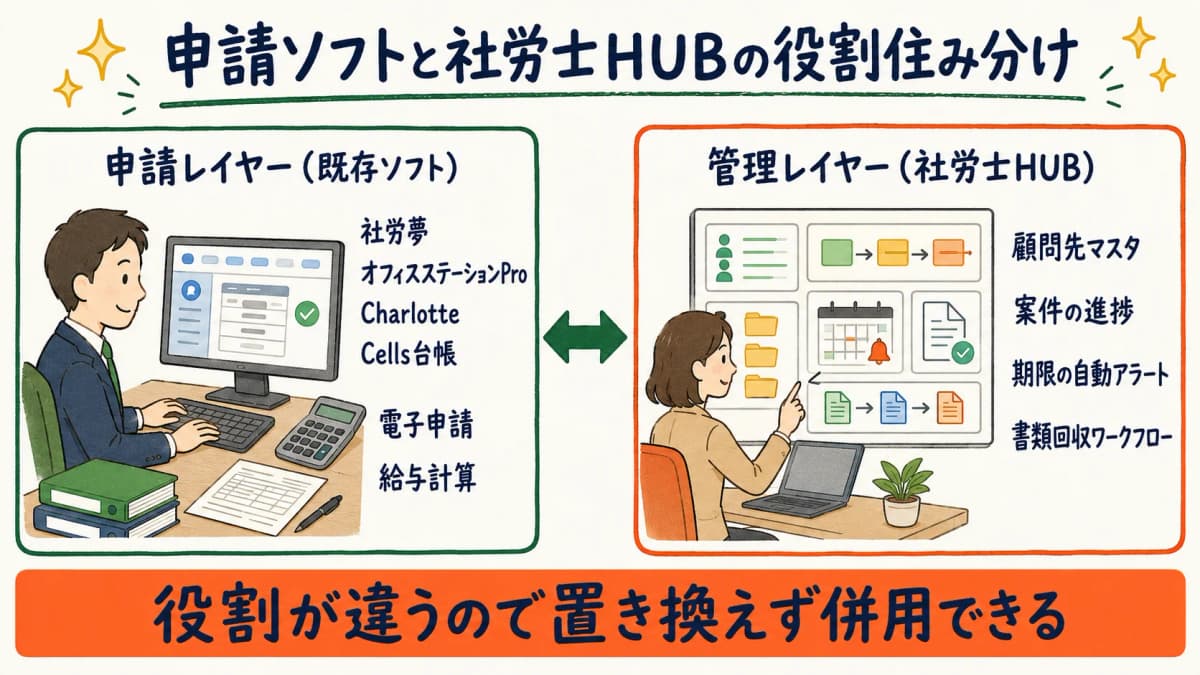 申請ソフトと社労士HUBの役割住み分け

申請レイヤー（既存ソフト）

社労夢
オフィスステーションPro
Charlotte
Cells台帳

電子申請
給与計算

管理レイヤー（社労士HUB）

顧問先マスタ
案件の進捗
期限の自動アラート
書類回収ワークフロー

役割が違うので置き換えず併用できる